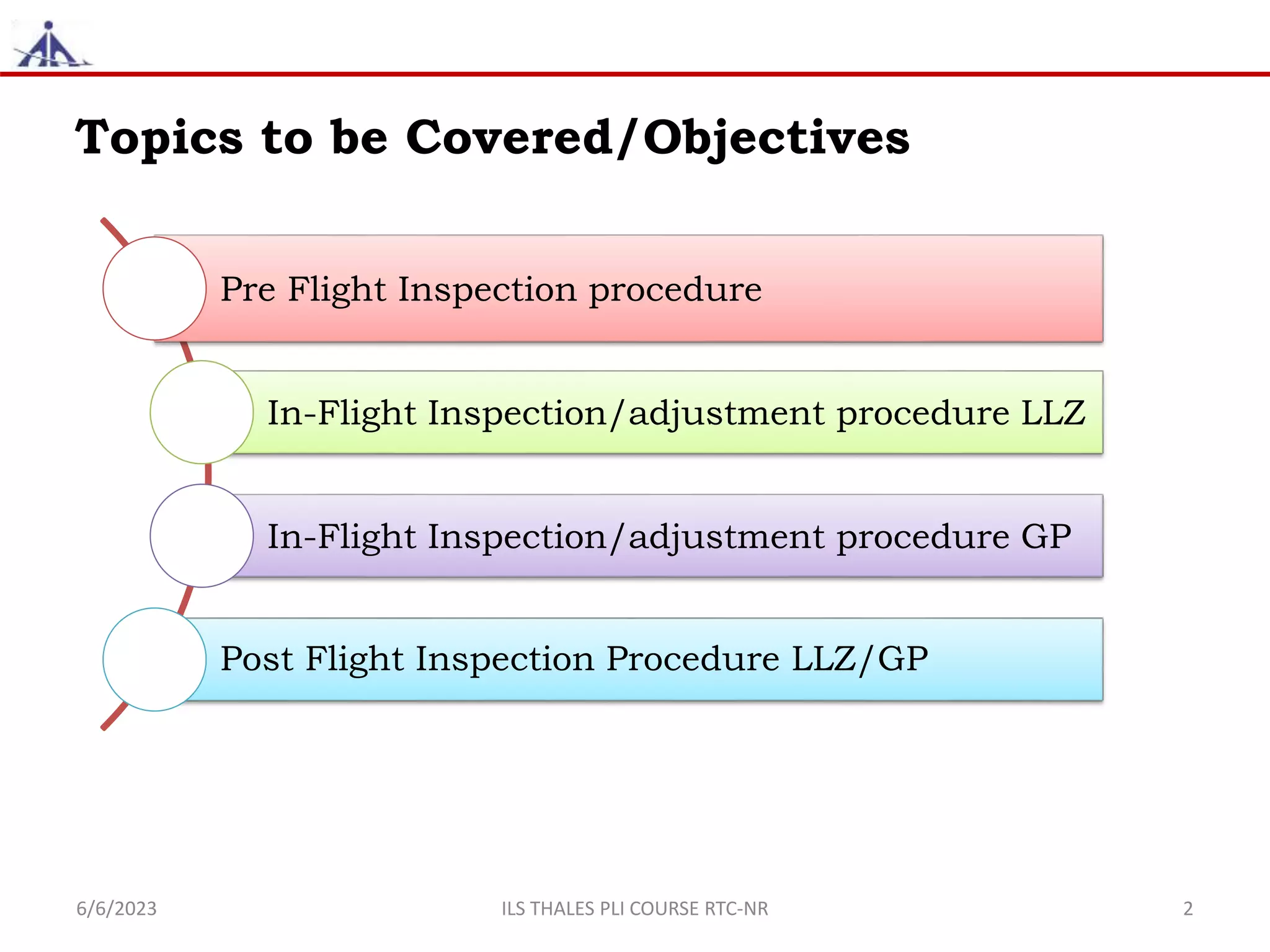 Topics to be Covered/Objectives

Pre Flight Inspection procedure

In-Flight Inspection/adjustment procedure LLZ

In-Flight Inspection/adjustment procedure GP

Post Flight Inspection Procedure LLZ/GP

6/6/2023

ILS THALES PLI COURSE RTC-NR

2